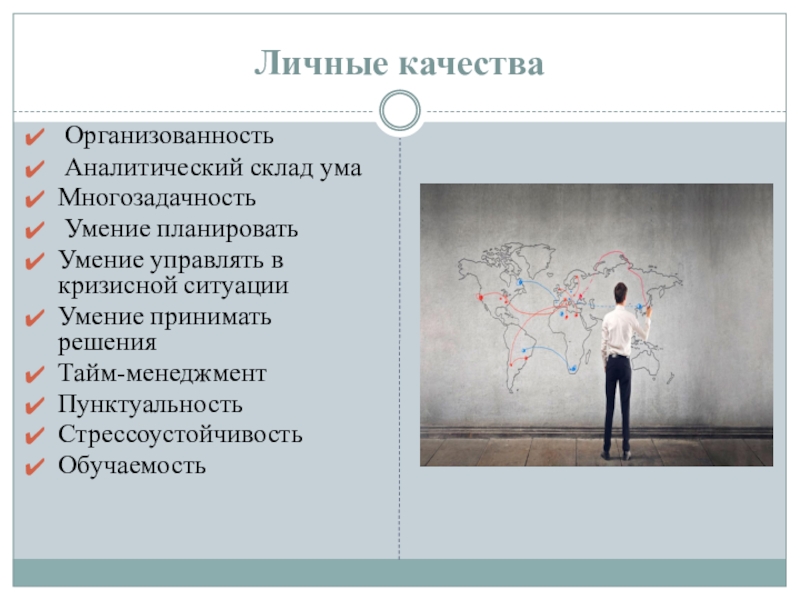 Личные качества

✔ Организованность
✔ Аналитический склад ума
✔ Многозадачность
✔ Умение планировать
✔ Умение управлять в кризисной ситуации
✔ Умение принимать решения
✔ Тайм-менеджмент
✔ Пунктуальность
✔ Стрессоустойчивость
✔ Обучаемость